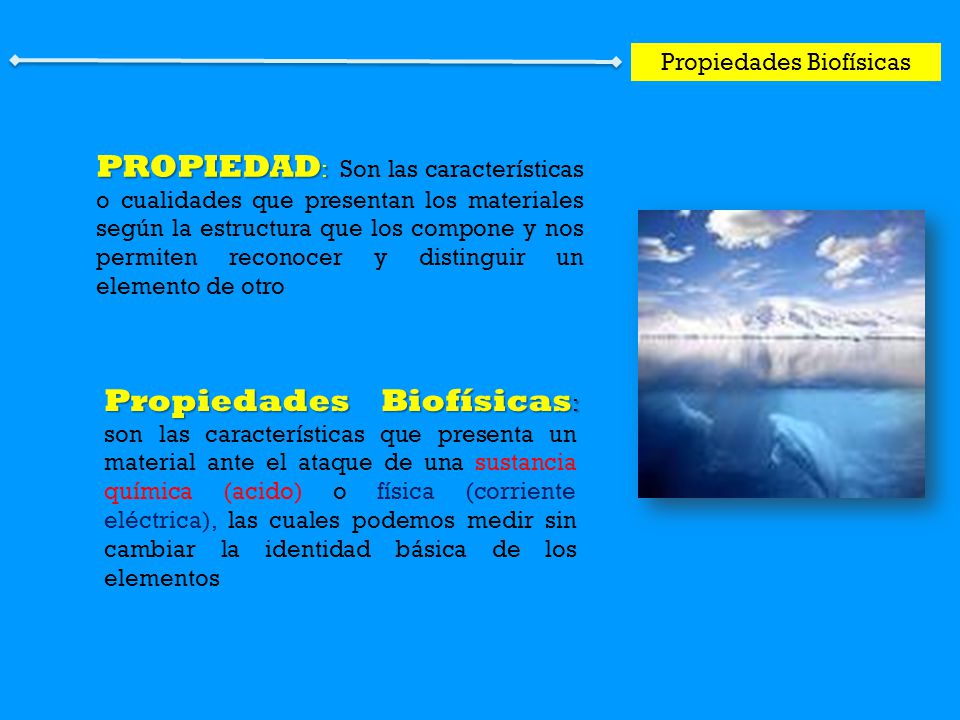 Propiedades Biofísicas

PROPIEDAD: Son las características o cualidades que presentan los materiales según la estructura que los compone y nos permiten reconocer y distinguir un elemento de otro

Propiedades Biofísicas: son las características que presenta un material ante el ataque de una sustancia química (acido) o física (corriente eléctrica), las cuales podemos medir sin cambiar la identidad básica de los elementos